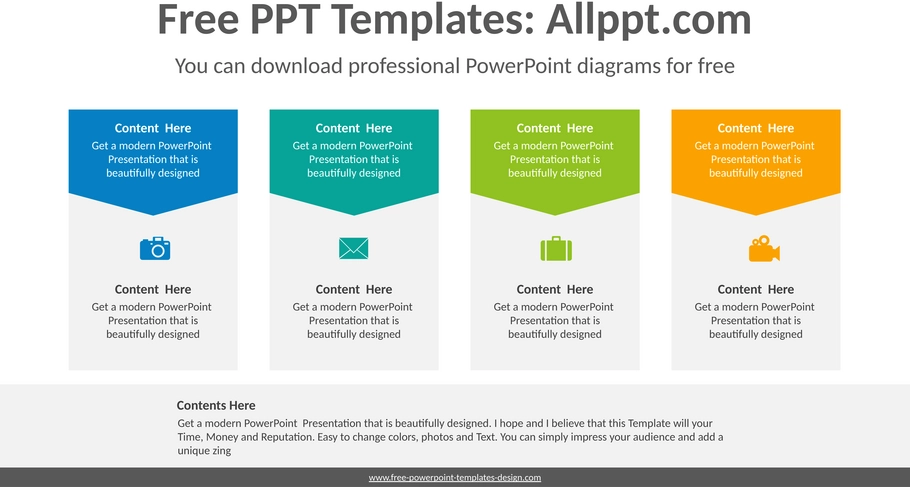 Free PPT Templates: Allppt.com

You can download professional PowerPoint diagrams for free

Content Here
Get a modern PowerPoint Presentation that is beautifully designed

Content Here
Get a modern PowerPoint Presentation that is beautifully designed

Content Here
Get a modern PowerPoint Presentation that is beautifully designed

Content Here
Get a modern PowerPoint Presentation that is beautifully designed

Content Here
Get a modern PowerPoint Presentation that is beautifully designed

Content Here
Get a modern PowerPoint Presentation that is beautifully designed

Content Here
Get a modern PowerPoint Presentation that is beautifully designed

Content Here
Get a modern PowerPoint Presentation that is beautifully designed

Contents Here
Get a modern PowerPoint Presentation that is beautifully designed. I hope and I believe that this Template will your Time, Money and Reputation. Easy to change colors, photos and Text. You can simply impress your audience and add a unique zing

www.free-powerpoint-templates-design.com